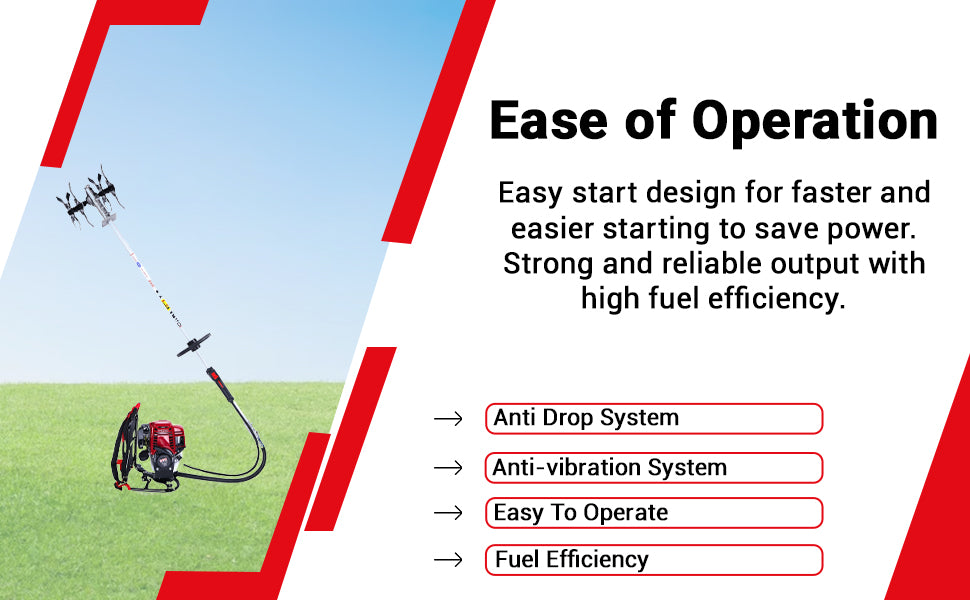 Ease of Operation

Easy start design for faster and easier starting to save power. Strong and reliable output with high fuel efficiency.

→ Anti Drop System

→ Anti-vibration System

→ Easy To Operate

→ Fuel Efficiency